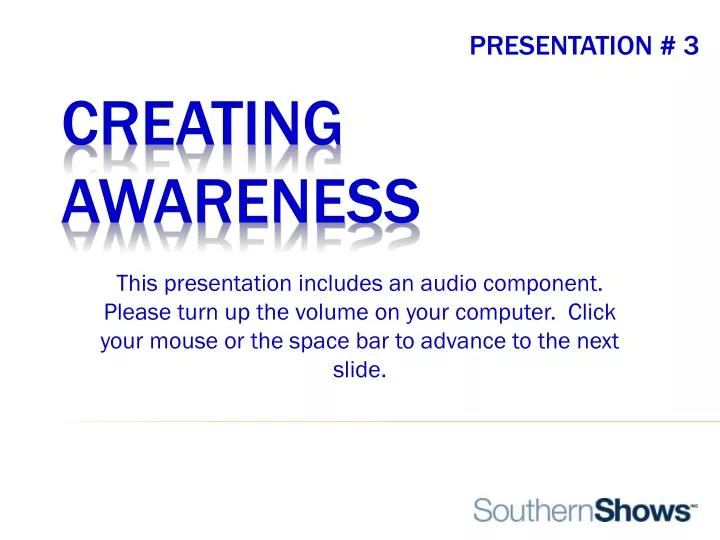 PRESENTATION # 3

CREATING AWARENESS

This presentation includes an audio component. Please turn up the volume on your computer. Click your mouse or the space bar to advance to the next slide.

SouthernShows